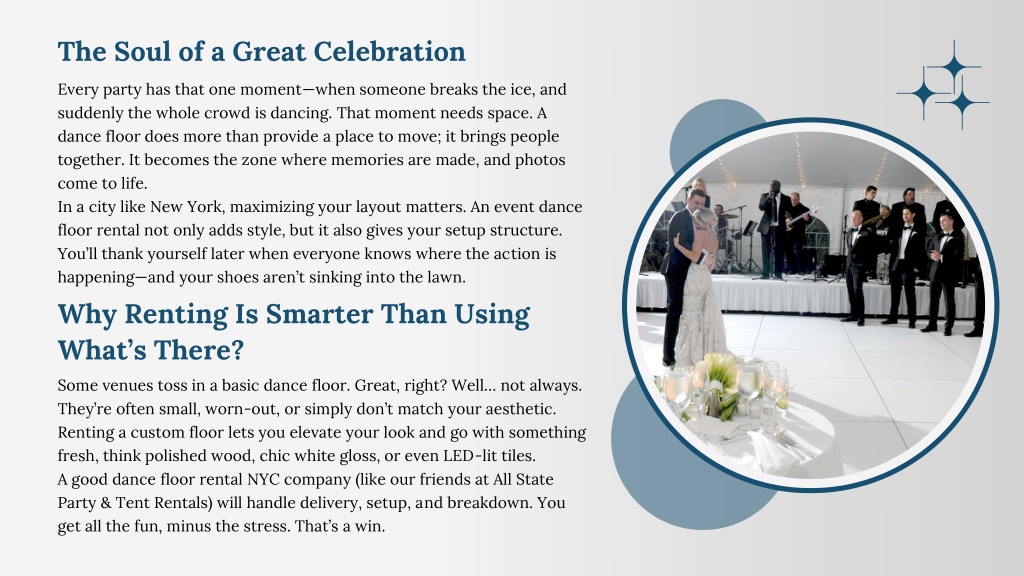 The Soul of a Great Celebration

Every party has that one moment—when someone breaks the ice, and suddenly the whole crowd is dancing. That moment needs space. A dance floor does more than provide a place to move; it brings people together. It becomes the zone where memories are made, and photos come to life.

In a city like New York, maximizing your layout matters. An event dance floor rental not only adds style, but it also gives your setup structure. You'll thank yourself later when everyone knows where the action is happening—and your shoes aren't sinking into the lawn.

Why Renting Is Smarter Than Using What's There?

Some venues toss in a basic dance floor. Great, right? Well… not always. They're often small, worn-out, or simply don't match your aesthetic. Renting a custom floor lets you elevate your look and go with something fresh, think polished wood, chic white gloss, or even LED-lit tiles.

A good dance floor rental NYC company (like our friends at All State Party & Tent Rentals) will handle delivery, setup, and breakdown. You get all the fun, minus the stress. That's a win.